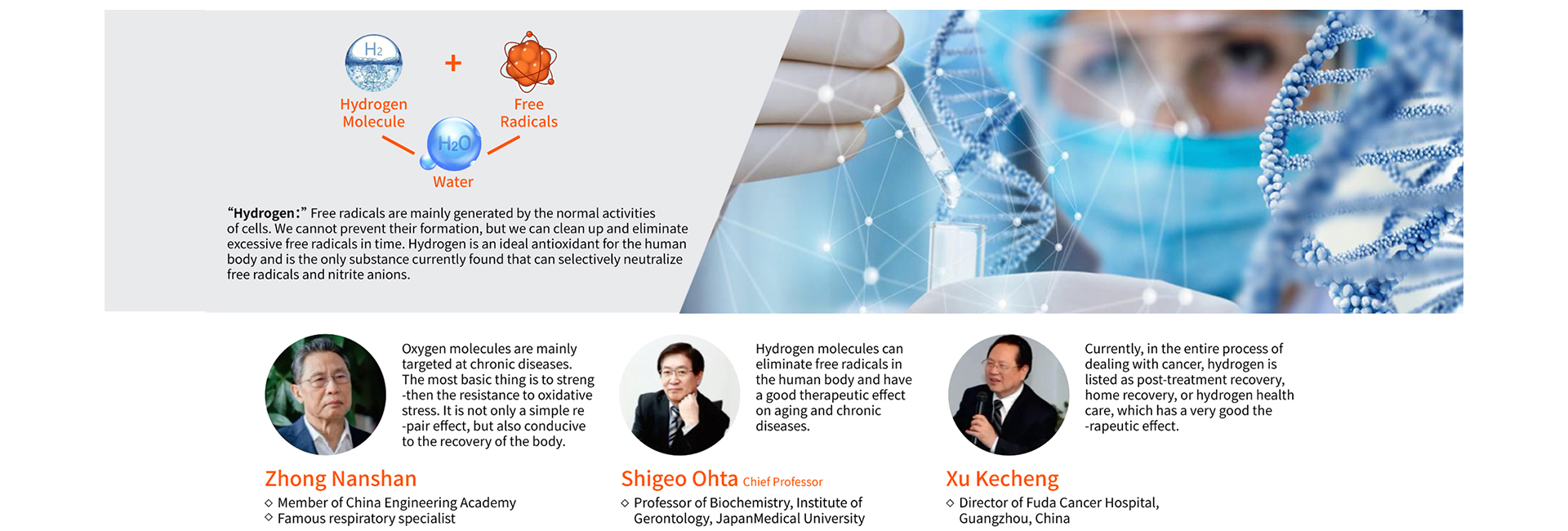 $H_2$

+

Hydrogen Molecule

Free Radicals

$H_2O$

Water

“Hydrogen:” Free radicals are mainly generated by the normal activities of cells. We cannot prevent their formation, but we can clean up and eliminate excessive free radicals in time. Hydrogen is an ideal antioxidant for the human body and is the only substance currently found that can selectively neutralize free radicals and nitrite anions.

Oxygen molecules are mainly targeted at chronic diseases. The most basic thing is to streng -then the resistance to oxidative stress. It is not only a simple re -pair effect, but also conducive to the recovery of the body.

Zhong Nanshan

◇ Member of China Engineering Academy
◇ Famous respiratory specialist

Hydrogen molecules can eliminate free radicals in the human body and have a good therapeutic effect on aging and chronic diseases.

Shigeo Ohta Chief Professor

◇ Professor of Biochemistry, Institute of Gerontology, JapanMedical University

Currently, in the entire process of dealing with cancer, hydrogen is listed as post-treatment recovery, home recovery, or hydrogen health care, which has a very good the -rapeutic effect.

Xu Kecheng

◇ Director of Fuda Cancer Hospital, Guangzhou, China